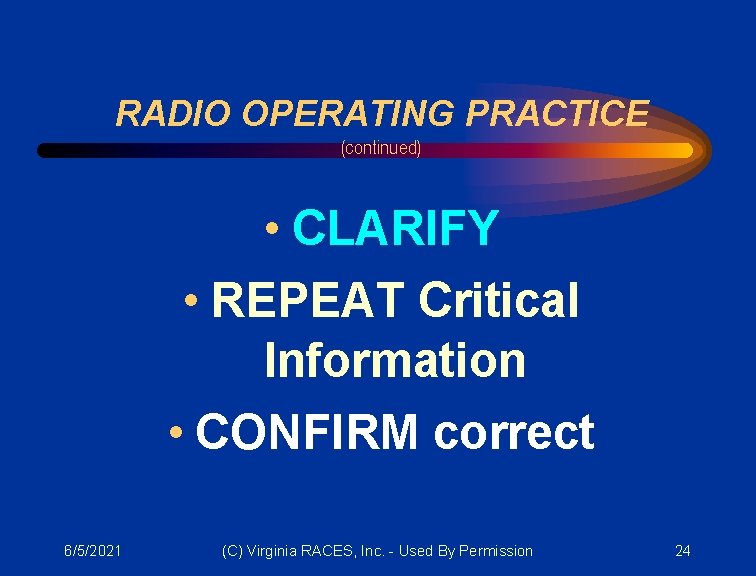 RADIO OPERATING PRACTICE
(continued)

• CLARIFY
• REPEAT Critical Information
• CONFIRM correct

6/5/2021 (C) Virginia RACES, Inc. - Used By Permission 24